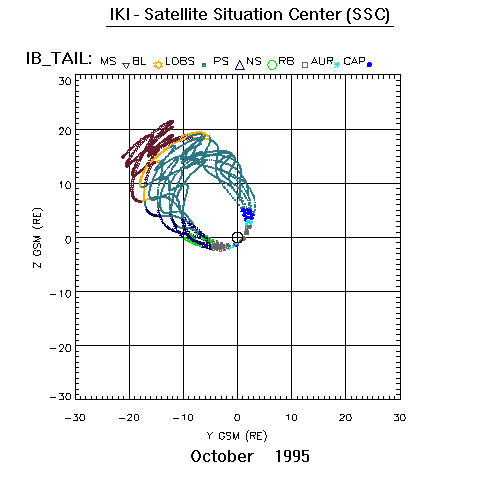 IKI - Satellite Situation Center (SSC)

IB_TAIL: MS BL LOBS PS NS RB AUR CAP

30
20
10
0
−10
−20
−30

Z GSM (RE)

−30 −20 −10 0 10 20 30

Y GSM (RE)

October 1995